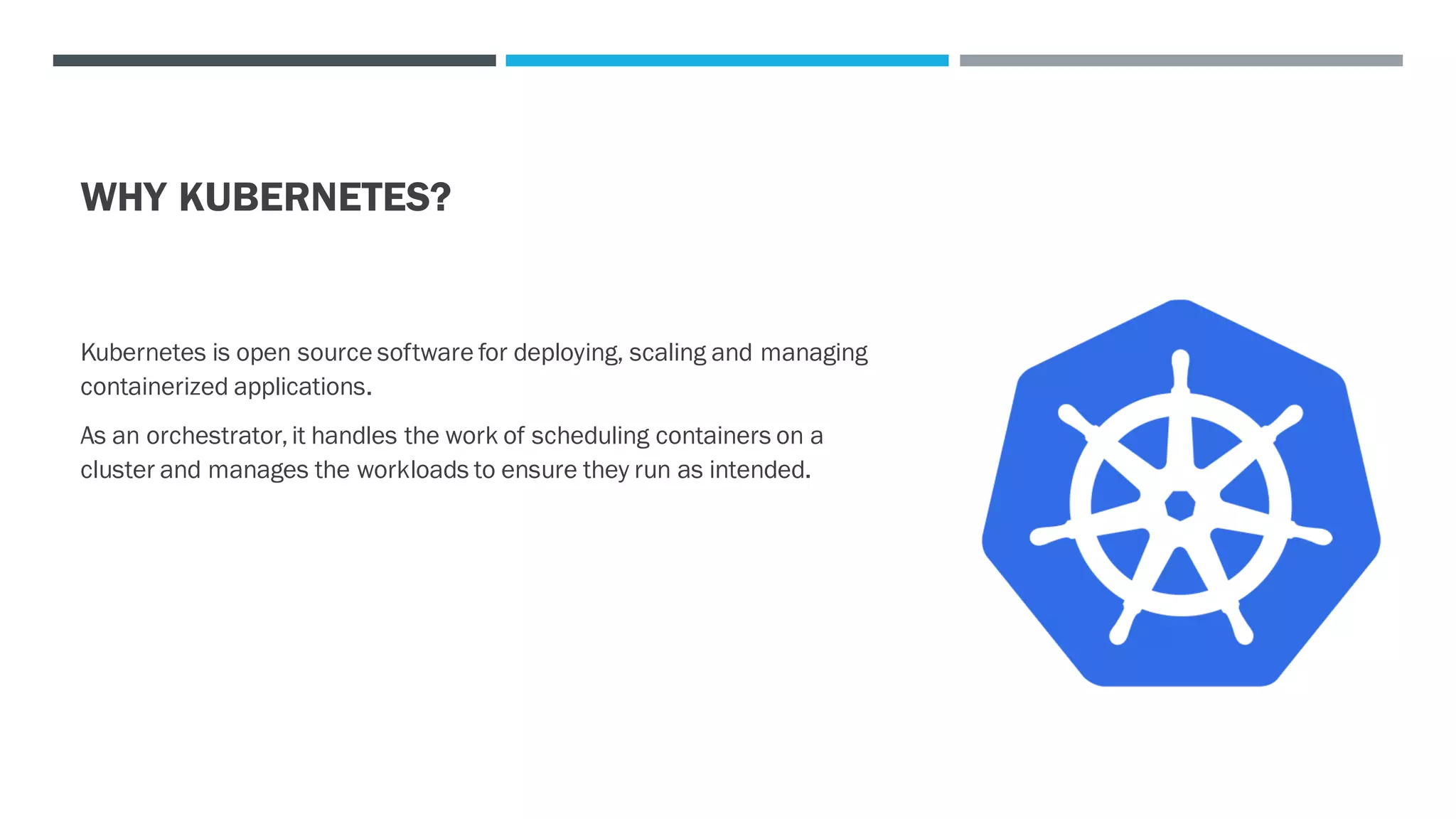 WHY KUBERNETES?

Kubernetes is open source software for deploying, scaling and managing containerized applications.

As an orchestrator, it handles the work of scheduling containers on a cluster and manages the workloads to ensure they run as intended.